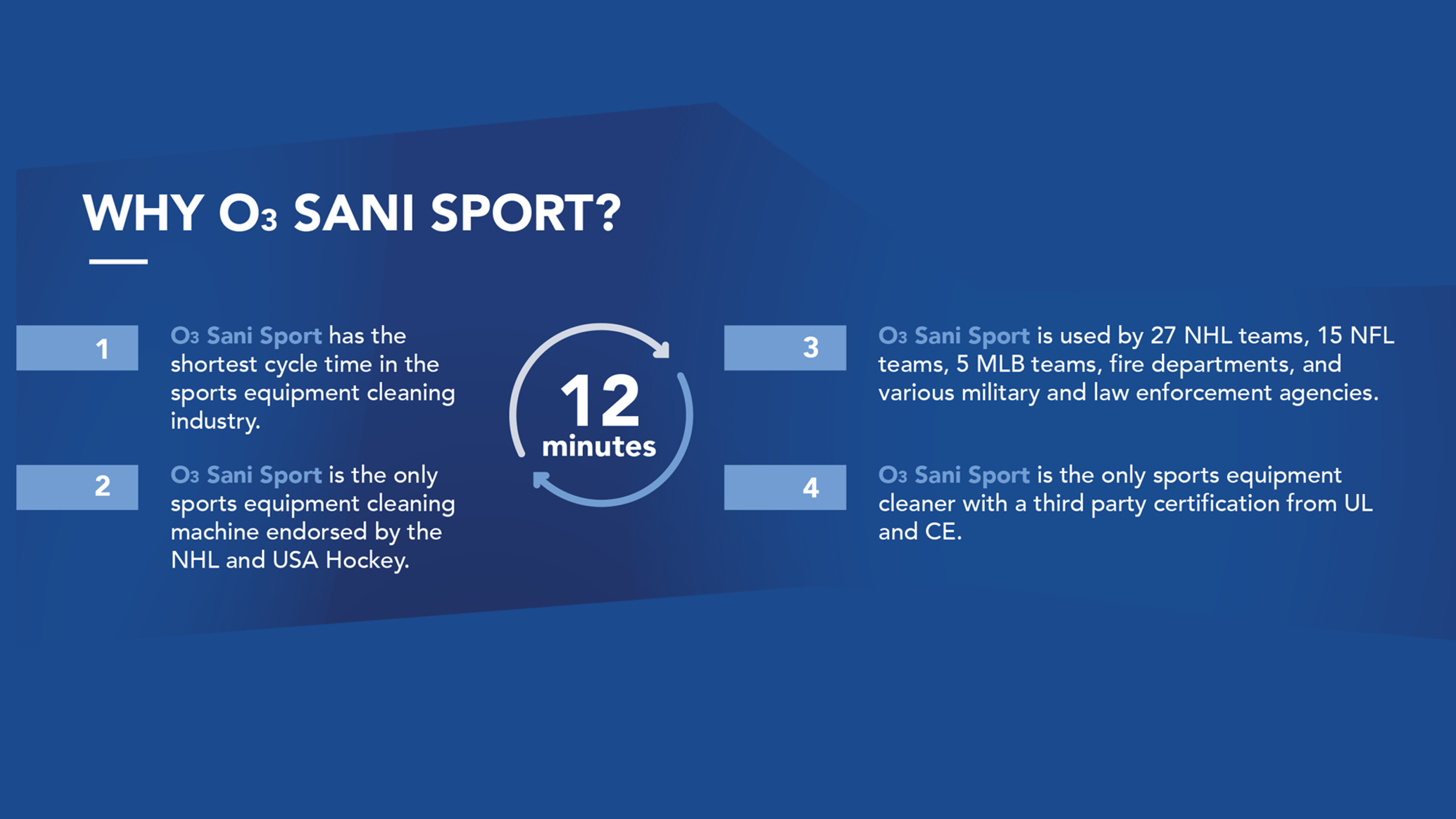 WHY $O_3$ SANI SPORT?

1

$O_3$ Sani Sport has the shortest cycle time in the sports equipment cleaning industry.

2

$O_3$ Sani Sport is the only sports equipment cleaning machine endorsed by the NHL and USA Hockey.

12
minutes

3

$O_3$ Sani Sport is used by 27 NHL teams, 15 NFL teams, 5 MLB teams, fire departments, and various military and law enforcement agencies.

4

$O_3$ Sani Sport is the only sports equipment cleaner with a third party certification from UL and CE.